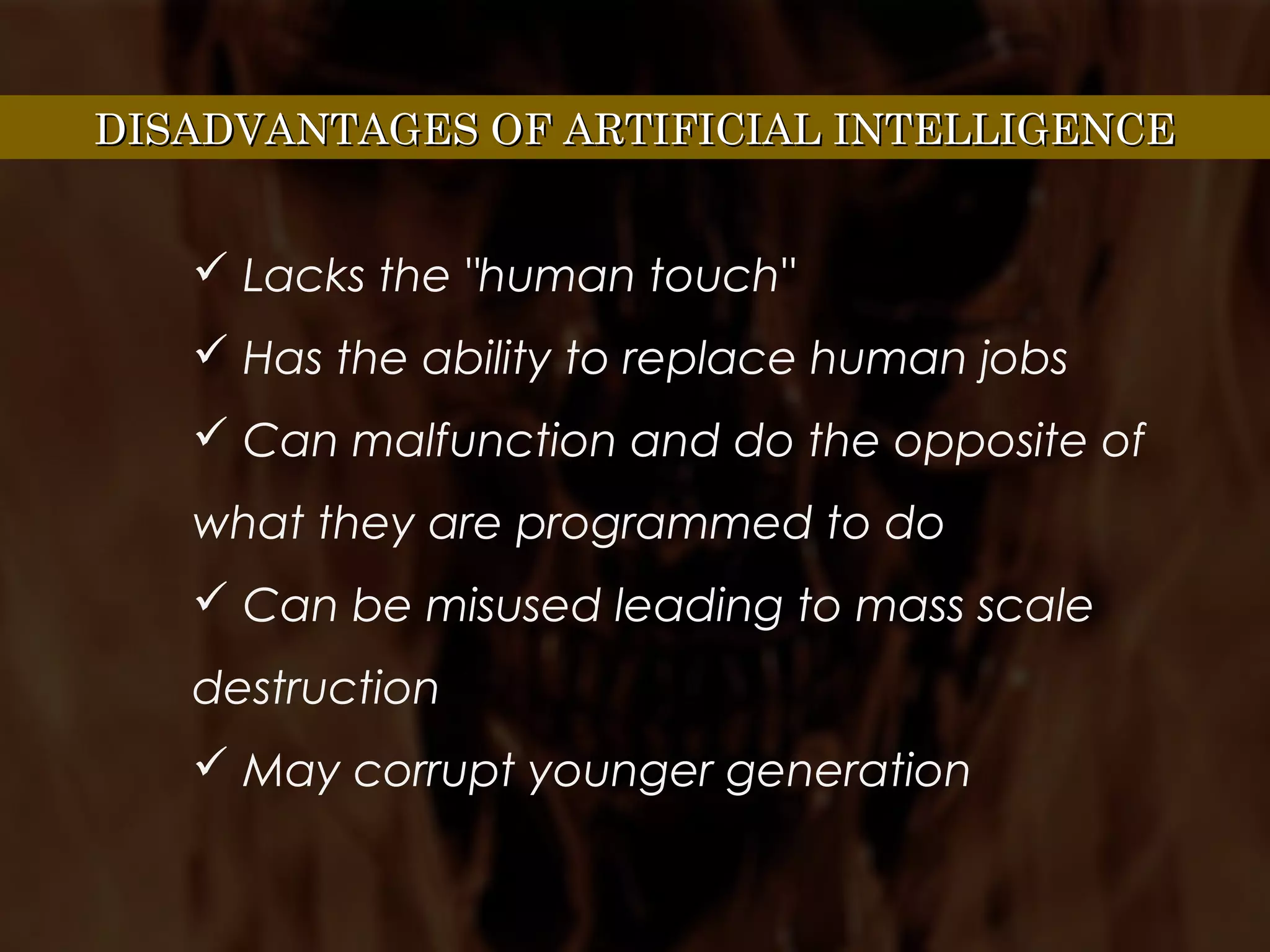 DISADVANTAGES OF ARTIFICIAL INTELLIGENCE

✓ Lacks the "human touch"

✓ Has the ability to replace human jobs

✓ Can malfunction and do the opposite of what they are programmed to do

✓ Can be misused leading to mass scale destruction

✓ May corrupt younger generation